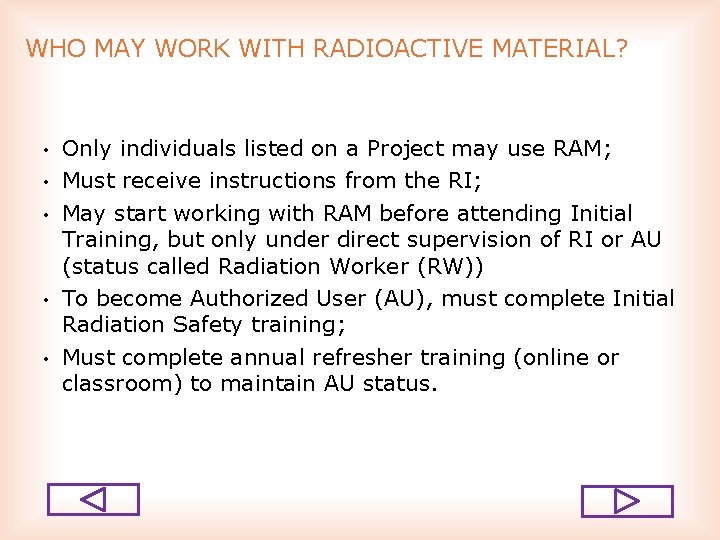 WHO MAY WORK WITH RADIOACTIVE MATERIAL?

• Only individuals listed on a Project may use RAM;
• Must receive instructions from the RI;
• May start working with RAM before attending Initial Training, but only under direct supervision of RI or AU (status called Radiation Worker (RW))
• To become Authorized User (AU), must complete Initial Radiation Safety training;
• Must complete annual refresher training (online or classroom) to maintain AU status.